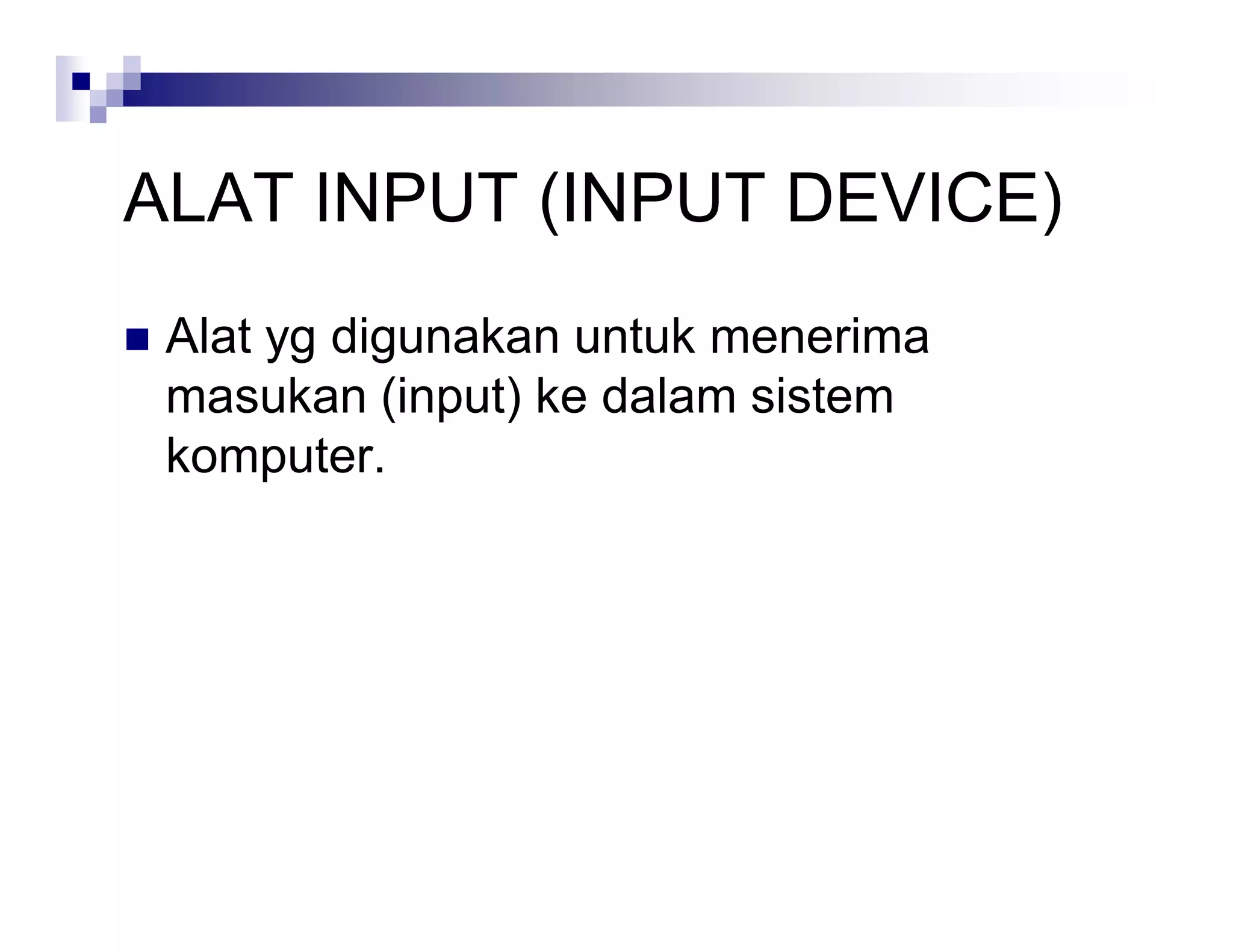 ALAT INPUT (INPUT DEVICE)

Alat yg digunakan untuk menerima masukan (input) ke dalam sistem komputer.